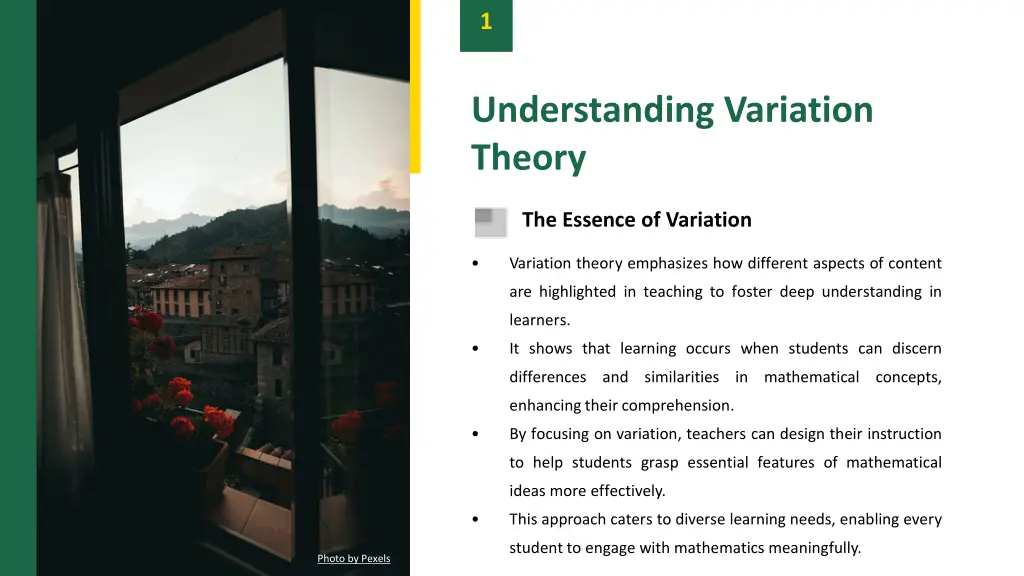 1

Understanding Variation Theory

The Essence of Variation

• Variation theory emphasizes how different aspects of content are highlighted in teaching to foster deep understanding in learners.

• It shows that learning occurs when students can discern differences and similarities in mathematical concepts, enhancing their comprehension.

• By focusing on variation, teachers can design their instruction to help students grasp essential features of mathematical ideas more effectively.

• This approach caters to diverse learning needs, enabling every student to engage with mathematics meaningfully.

Photo by Pexels